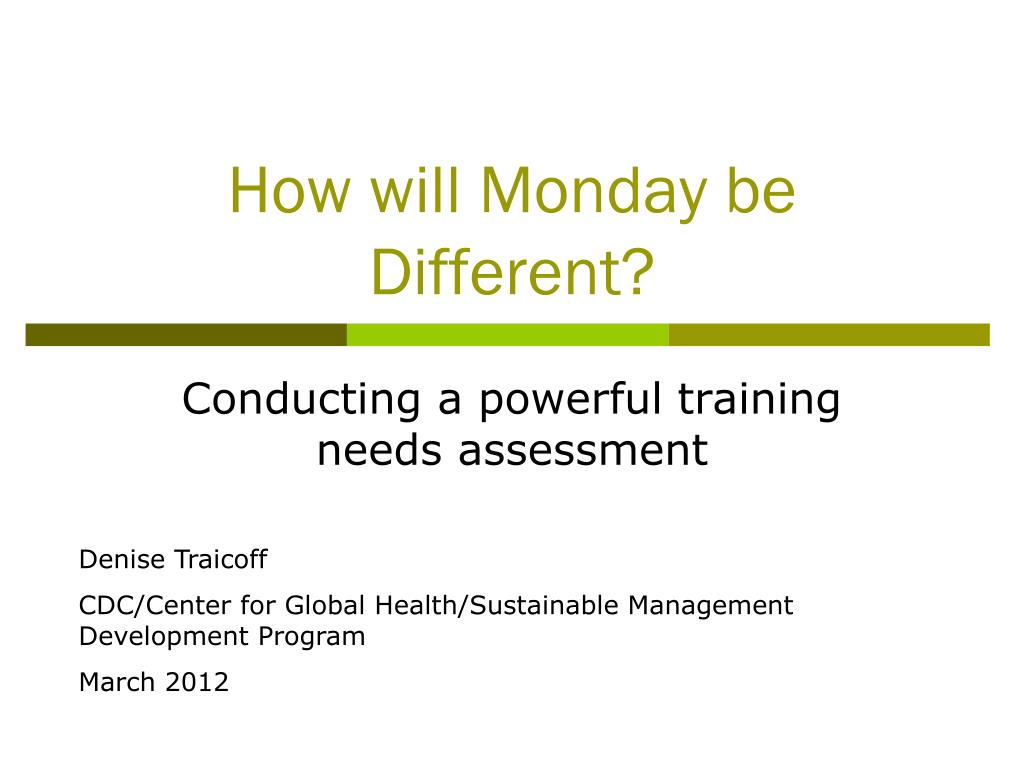 How will Monday be Different?

Conducting a powerful training needs assessment

Denise Traicoff

CDC/Center for Global Health/Sustainable Management Development Program

March 2012